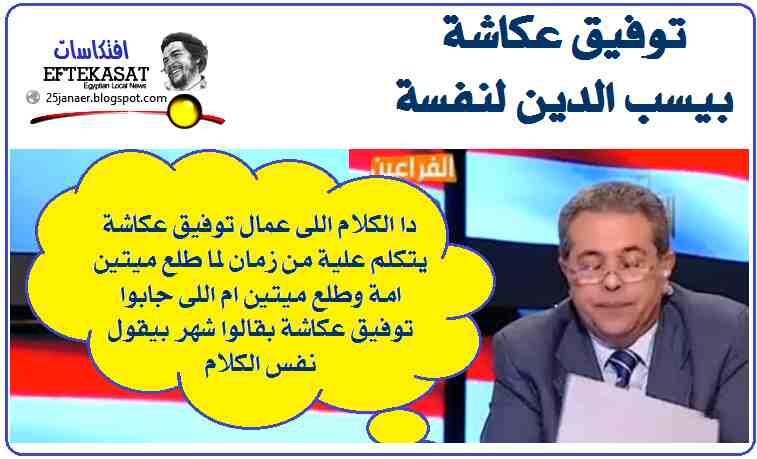 توفيق عكاشة
بيسب الدين لنفسة

افتكاسات
EFTEKASAT
Egyptian Local News
25janaer.blogspot.com

الفراعين

دا الكلام اللى عمال توفيق عكاشة يتكلم علية من زمان لما طلع ميتين امة وطلع ميتين ام اللى جابوا توفيق عكاشة بقالوا شهر بيقول نفس الكلام